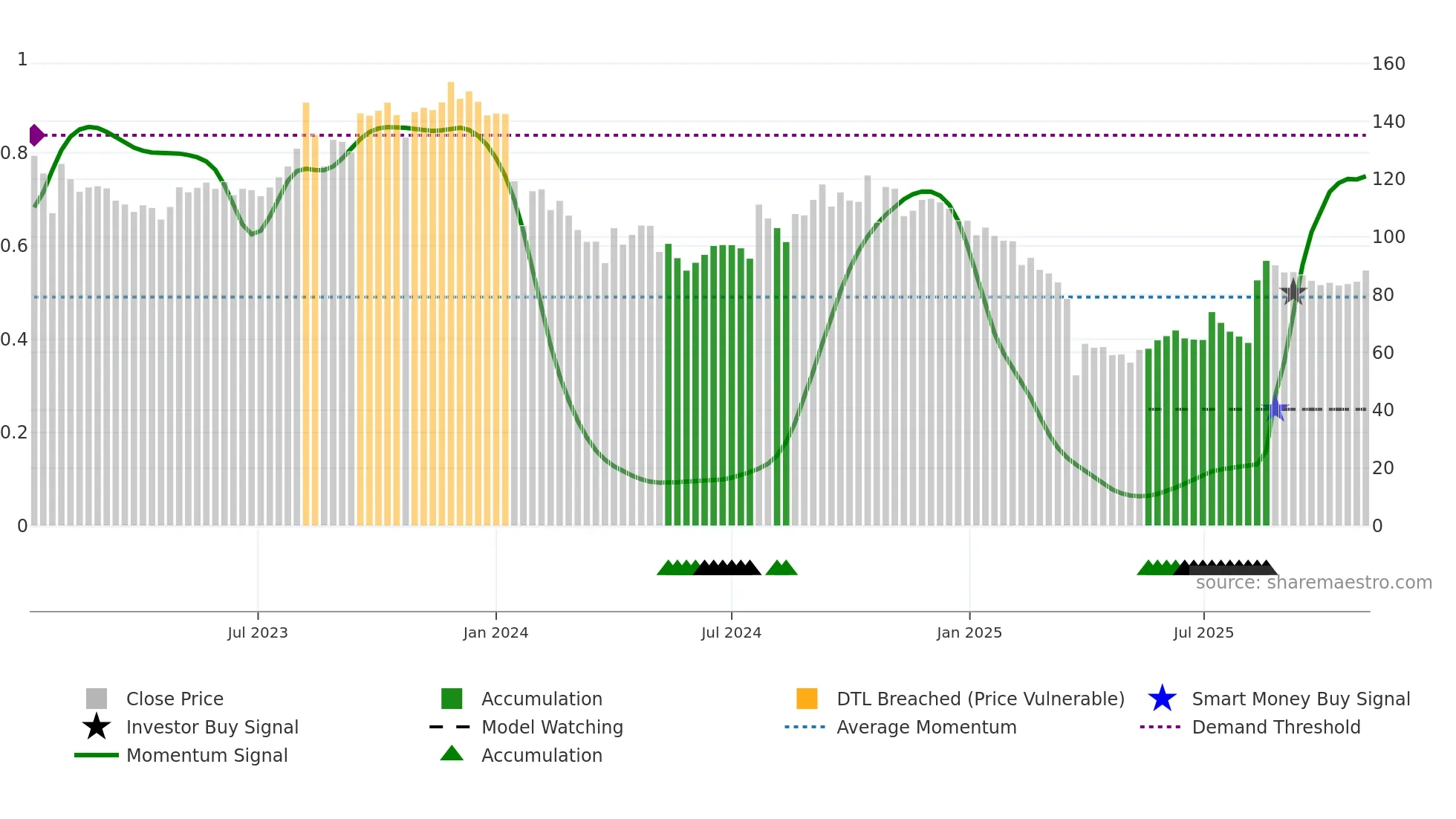 1
0.8
0.6
0.4
0.2
0

160
140
120
100
80
60
40
20
0

source: sharemaestro.com

Jul 2023
Jan 2024
Jul 2024
Jan 2025
Jul 2025

Close Price
Investor Buy Signal
Momentum Signal
Accumulation
Model Watching
Accumulation
DTL Breached (Price Vulnerable)
Average Momentum
Smart Money Buy Signal
Demand Threshold